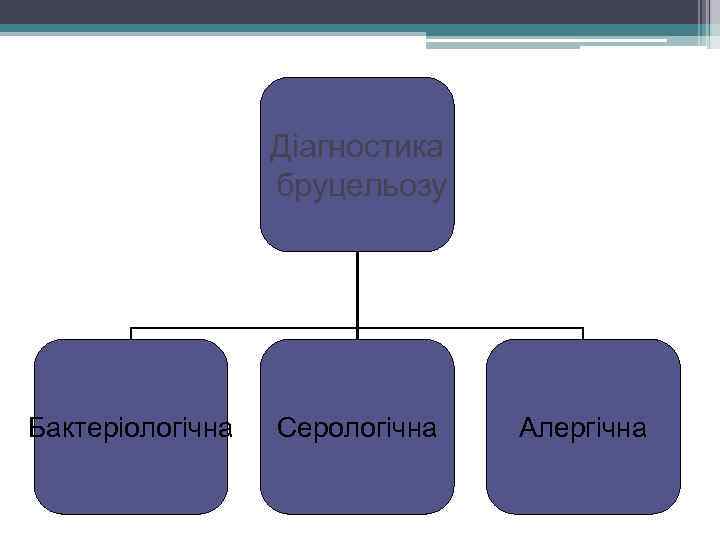 Діагностика бруцельозу

Бактеріологічна

Серологічна

Алергічна